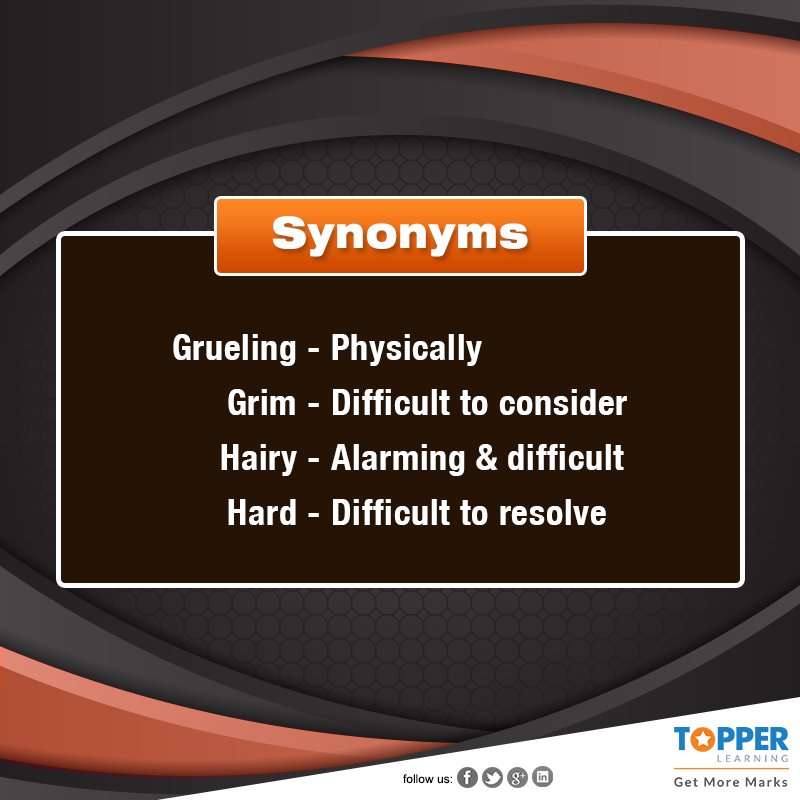 Synonyms

Grueling - Physically
Grim - Difficult to consider
Hairy - Alarming & difficult
Hard - Difficult to resolve

follow us:

TOPPER
LEARNING
Get More Marks